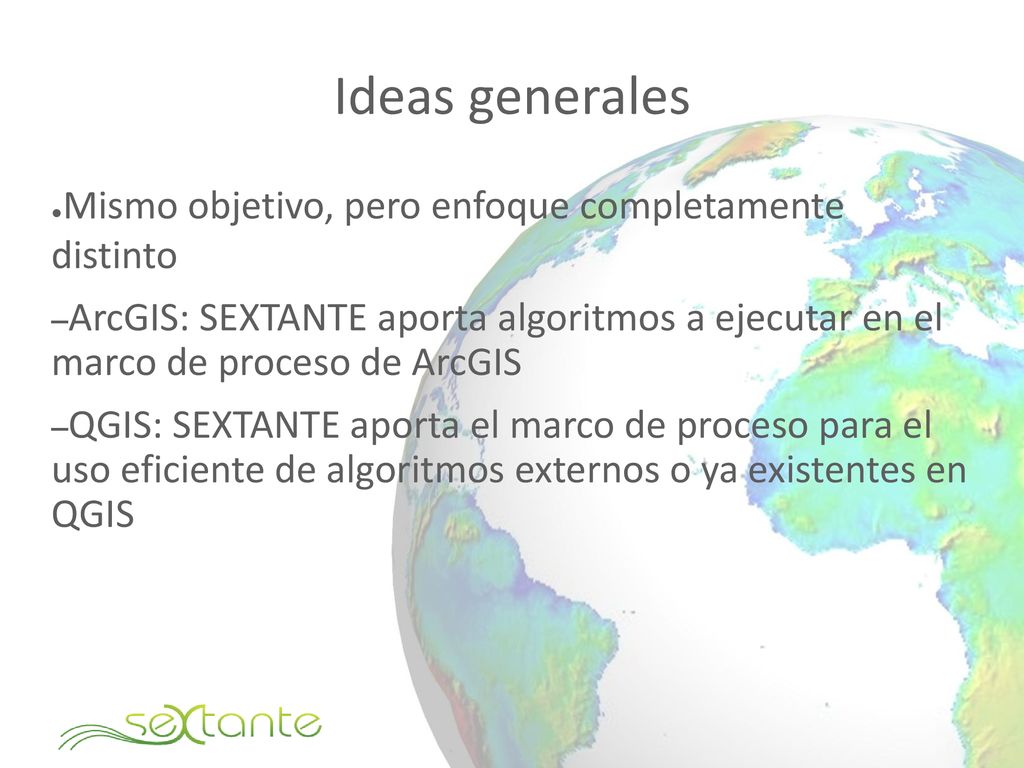 Ideas generales

●Mismo objetivo, pero enfoque completamente distinto

–ArcGIS: SEXTANTE aporta algoritmos a ejecutar en el marco de proceso de ArcGIS

–QGIS: SEXTANTE aporta el marco de proceso para el uso eficiente de algoritmos externos o ya existentes en QGIS

sextante